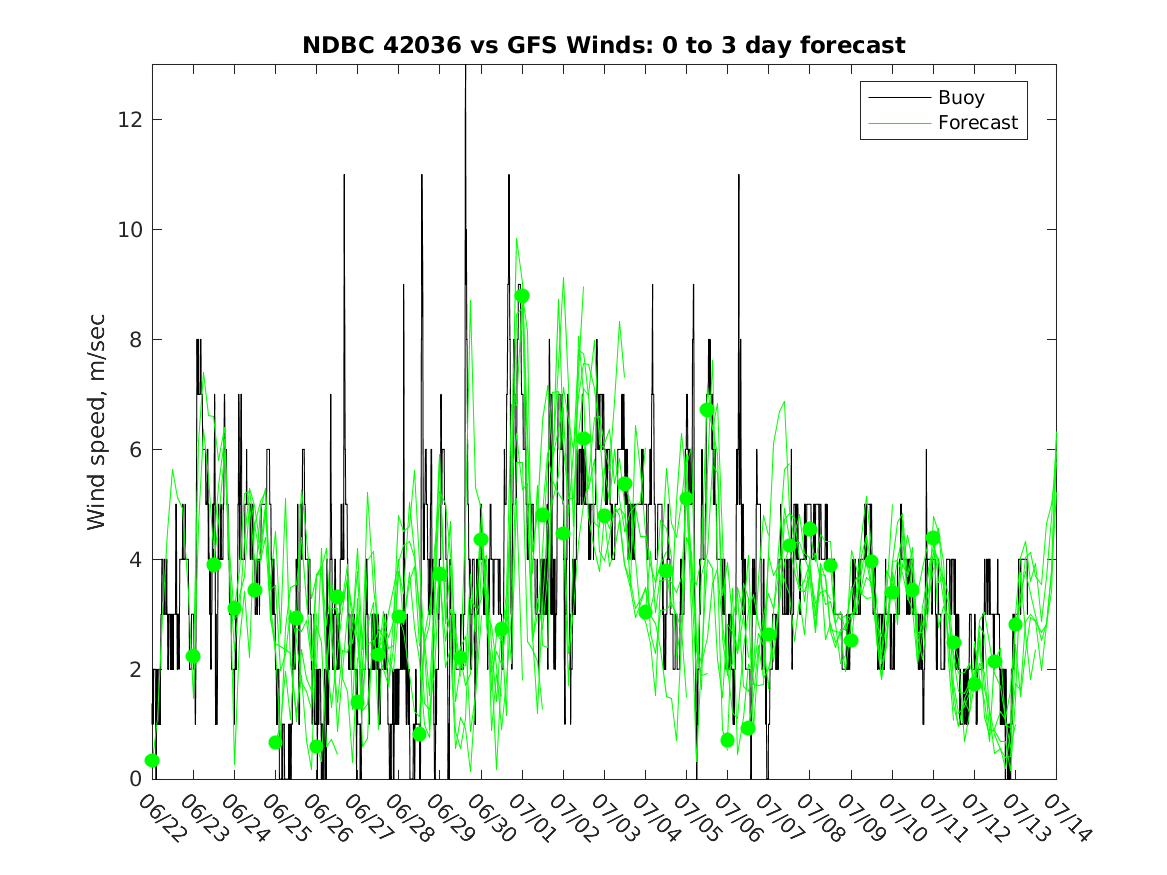 NDBC 42036 vs GFS Winds: 0 to 3 day forecast

Buoy
Forecast

Wind speed, m/sec

12
10
8
6
4
2
0

06/22
06/23
06/24
06/25
06/26
06/27
06/28
06/29
06/30
07/01
07/02
07/03
07/04
07/05
07/06
07/07
07/08
07/09
07/10
07/11
07/12
07/13
07/14